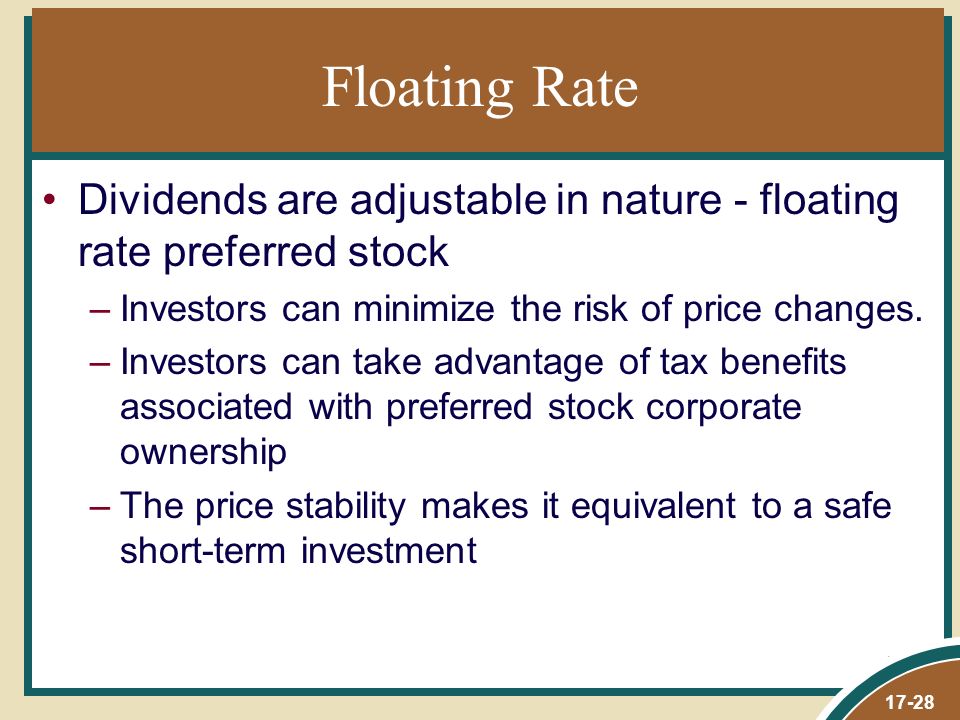 Floating Rate

• Dividends are adjustable in nature - floating rate preferred stock

– Investors can minimize the risk of price changes.

– Investors can take advantage of tax benefits associated with preferred stock corporate ownership

– The price stability makes it equivalent to a safe short-term investment

17-28